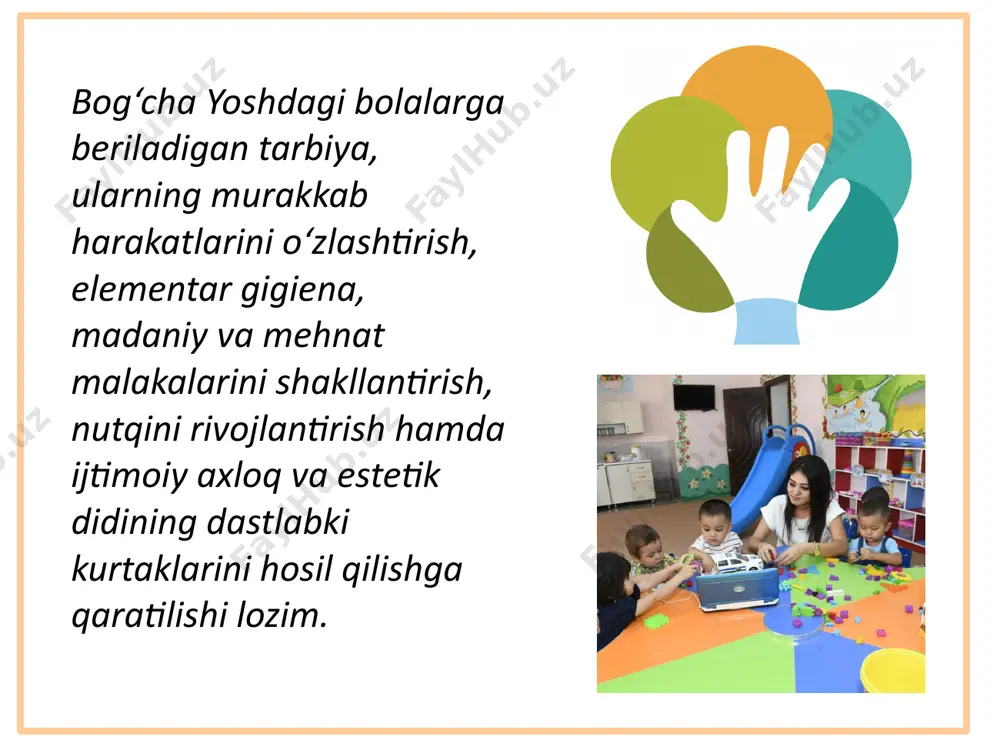 Bog‘cha Yoshdagi bolalarga beriladigan tarbiya, ularning murakkab harakatlarini o‘zlashtirish, elementar gigiena, madaniy va mehnat malakalarini shakllantirish, nutqini rivojlantirish hamda ijtimoiy axloq va estetik didining dastlabki kurtaklarini hosil qilishga qaratilishi lozim.

FaylHub.uz